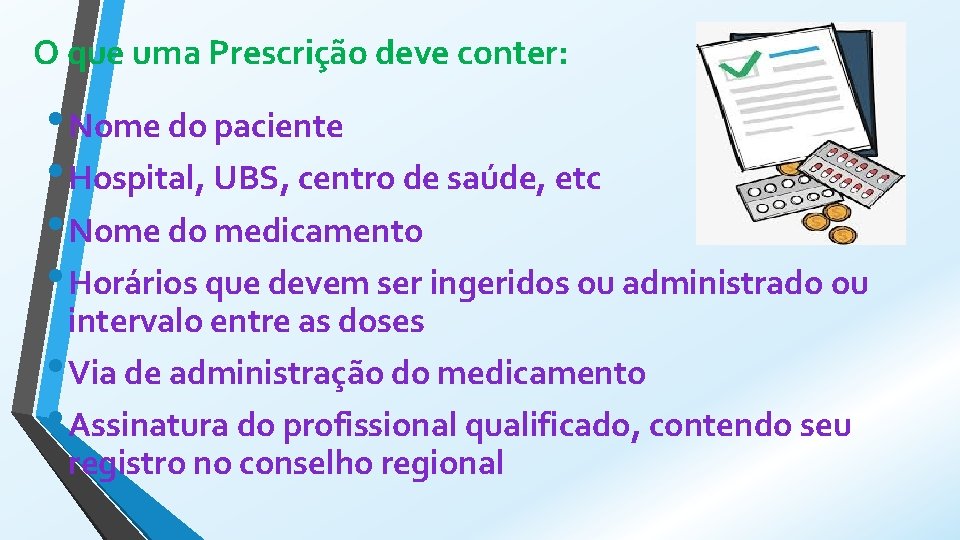 O que uma Prescrição deve conter:

• Nome do paciente
• Hospital, UBS, centro de saúde, etc
• Nome do medicamento
• Horários que devem ser ingeridos ou administrado ou intervalo entre as doses
• Via de administração do medicamento
• Assinatura do profissional qualificado, contendo seu registro no conselho regional